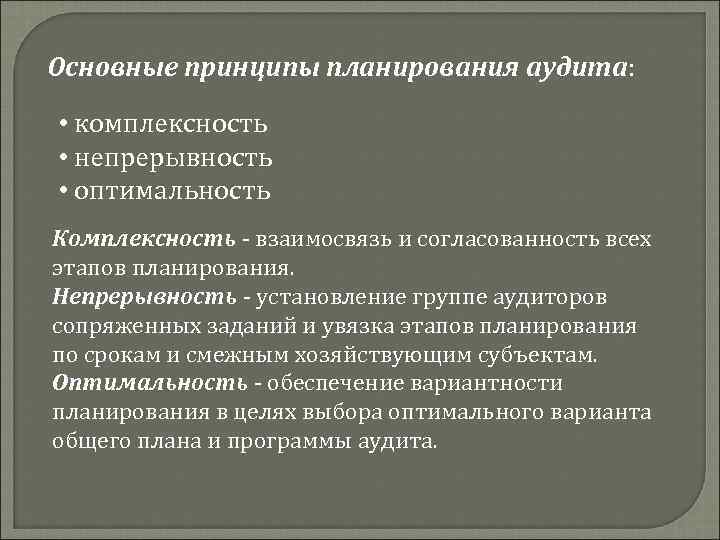 Основные принципы планирования аудита:

• комплексность
• непрерывность
• оптимальность

Комплексность - взаимосвязь и согласованность всех этапов планирования.
Непрерывность - установление группе аудиторов сопряженных заданий и увязка этапов планирования по срокам и смежным хозяйствующим субъектам.
Оптимальность - обеспечение вариантности планирования в целях выбора оптимального варианта общего плана и программы аудита.